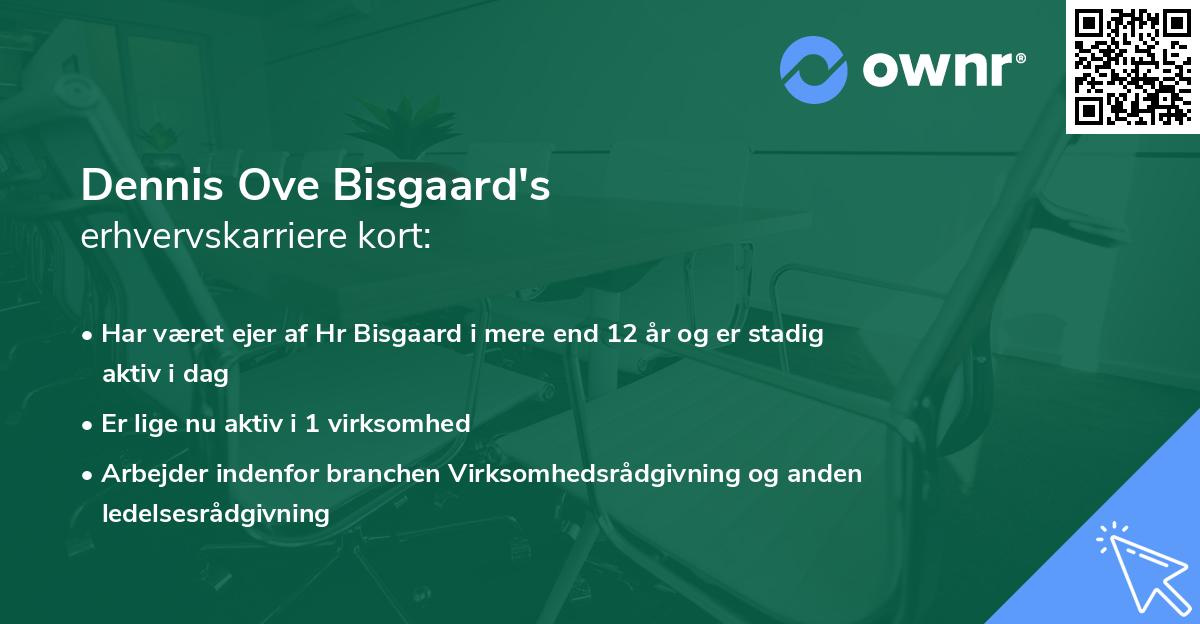 ownr®

Dennis Ove Bisgaard's
erhvervskarriere kort:

• Har været ejer af Hr Bisgaard i mere end 12 år og er stadig aktiv i dag
• Er lige nu aktiv i 1 virksomhed
• Arbejder indenfor branchen Virksomhedsrådgivning og anden ledelsesrådgivning